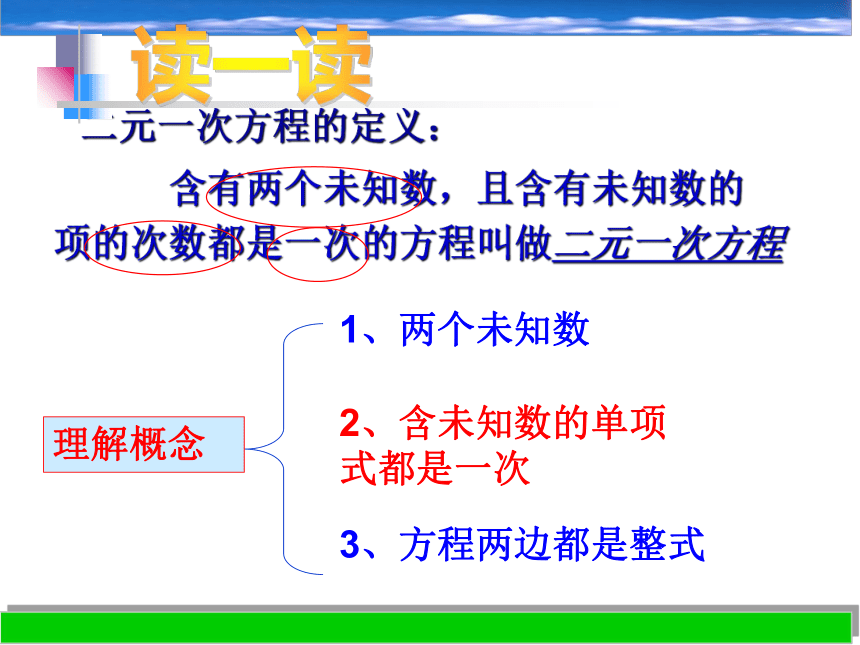 读一读

二元一次方程的定义：

含有两个未知数，且含有未知数的项的次数都是一次的方程叫做二元一次方程

理解概念

1、两个未知数

2、含未知数的单项式都是一次

3、方程两边都是整式